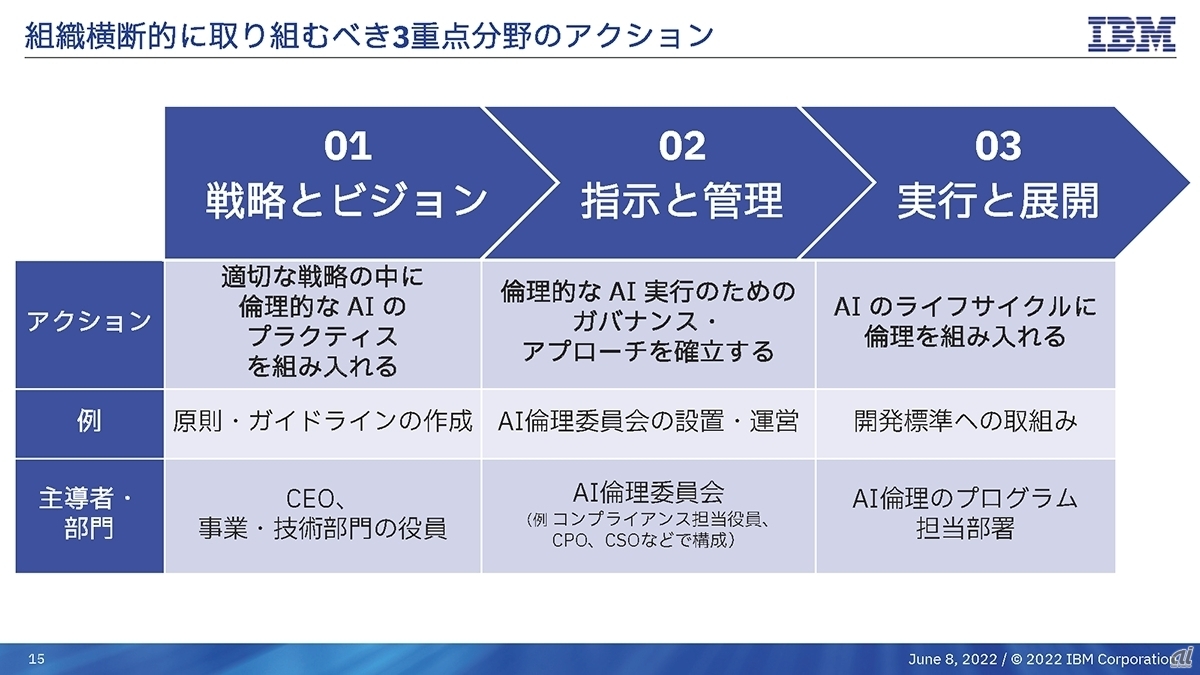 組織横断的に取り組むべき3重点分野のアクション

IBM

| | 01 戦略とビジョン | 02 指示と管理 | 03 実行と展開 |
|---|---|---|---|
| アクション | 適切な戦略の中に倫理的な AI のプラクティスを組み入れる | 倫理的な AI 実行のためのガバナンス・アプローチを確立する | AI のライフサイクルに倫理を組み入れる |
| 例 | 原則・ガイドラインの作成 | AI倫理委員会の設置・運営 | 開発標準への取組み |
| 主導者・部門 | CEO、事業・技術部門の役員 | AI倫理委員会（例 コンプライアンス担当役員、CPO、CSOなどで構成） | AI倫理のプログラム担当部署 |

15

June 8, 2022 / © 2022 IBM Corporation